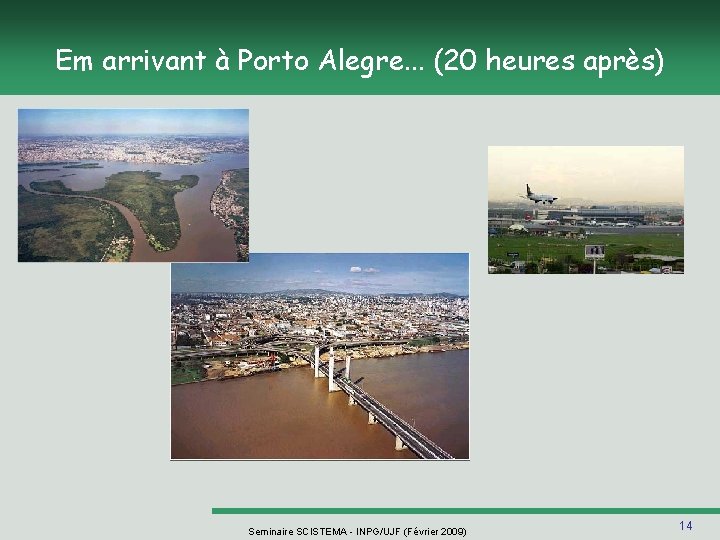 Em arrivant à Porto Alegre... (20 heures après)

Seminaire SCISTEMA - INPG/UJF (Février 2009)

14